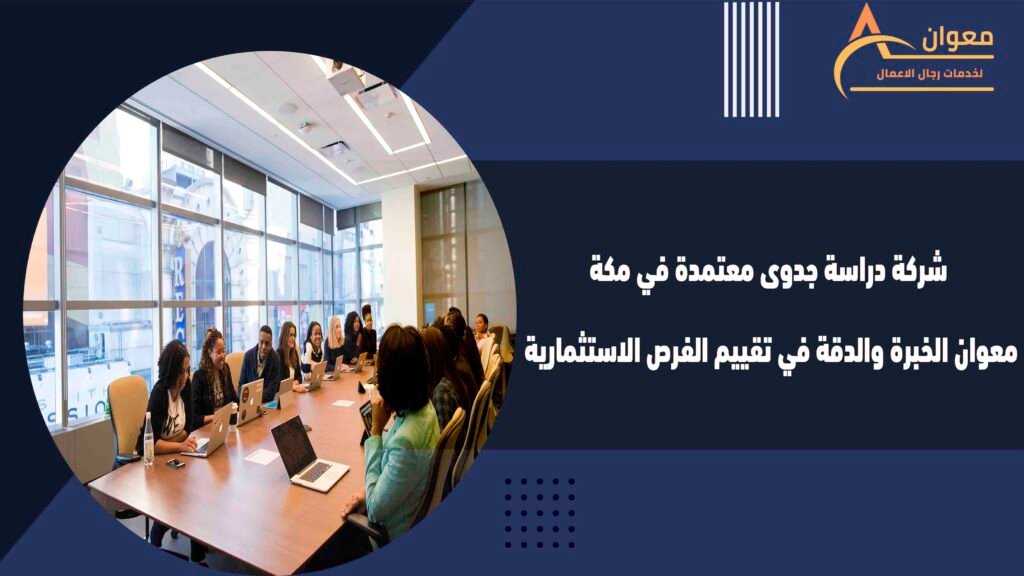 معوان
لخدمات رجال الاعمال

شركة دراسة جدوى معتمدة في مكة

معوان الخبرة والدقة في تقييم الفرص الاستثمارية